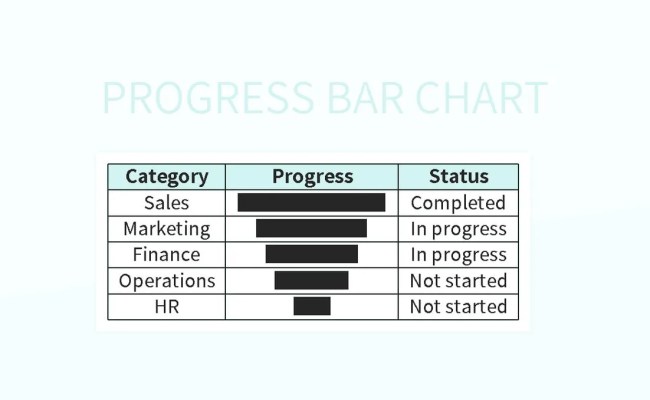 PROGRESS BAR CHART

| Category | Progress | Status |
|---|---|---|
| Sales | | Completed |
| Marketing | | In progress |
| Finance | | In progress |
| Operations | | Not started |
| HR | | Not started |